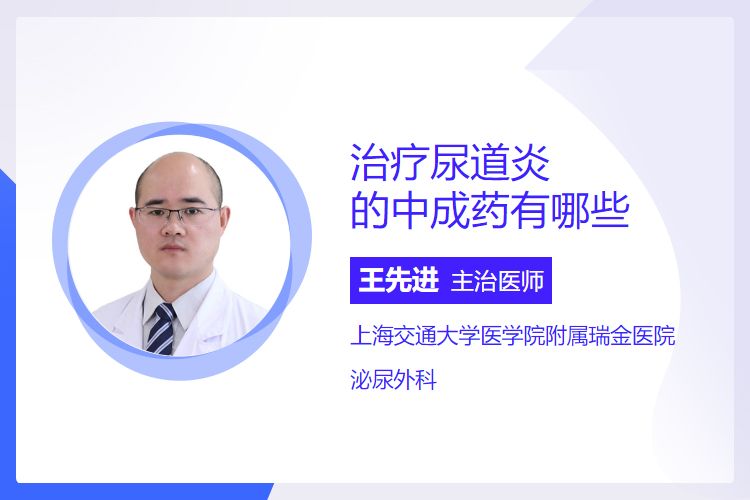 治疗尿道炎
的中成药有哪些

王先进 主治医师

上海交通大学医学院附属瑞金医院

泌尿外科